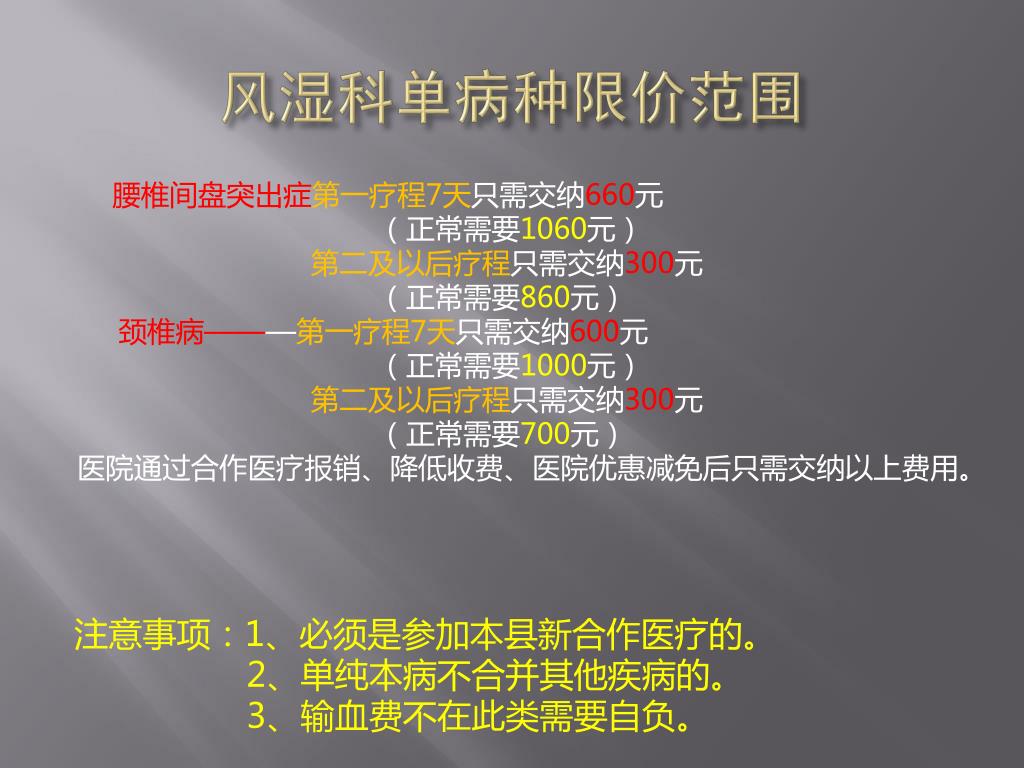 风湿科单病种限价范围

腰椎间盘突出症第一疗程7天只需交纳660元
（正常需要1060元）
第二及以后疗程只需交纳300元
（正常需要860元）
颈椎病———第一疗程7天只需交纳600元
（正常需要1000元）
第二及以后疗程只需交纳300元
（正常需要700元）
医院通过合作医疗报销、降低收费、医院优惠减免后只需交纳以上费用。

注意事项：1、必须是参加本县新合作医疗的。
2、单纯本病不合并其他疾病的。
3、输血费不在此类需要自负。